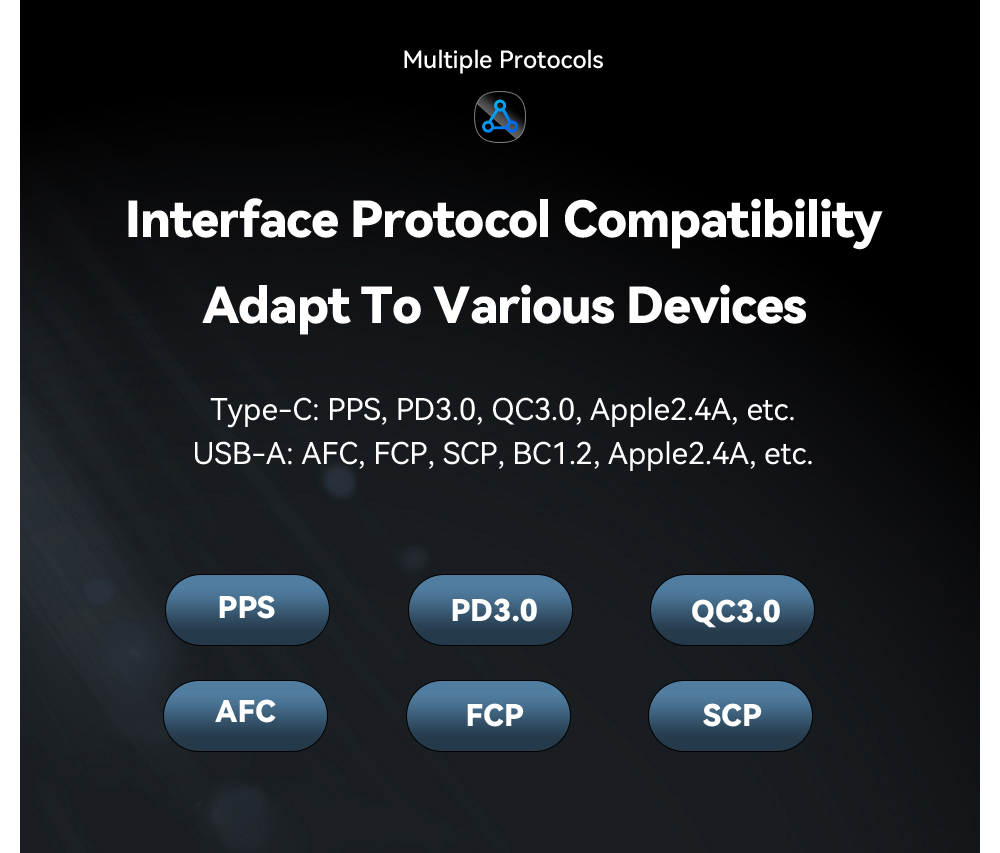 Multiple Protocols

Interface Protocol Compatibility
Adapt To Various Devices

Type-C: PPS, PD3.0, QC3.0, Apple2.4A, etc.
USB-A: AFC, FCP, SCP, BC1.2, Apple2.4A, etc.

PPS
PD3.0
QC3.0
AFC
FCP
SCP